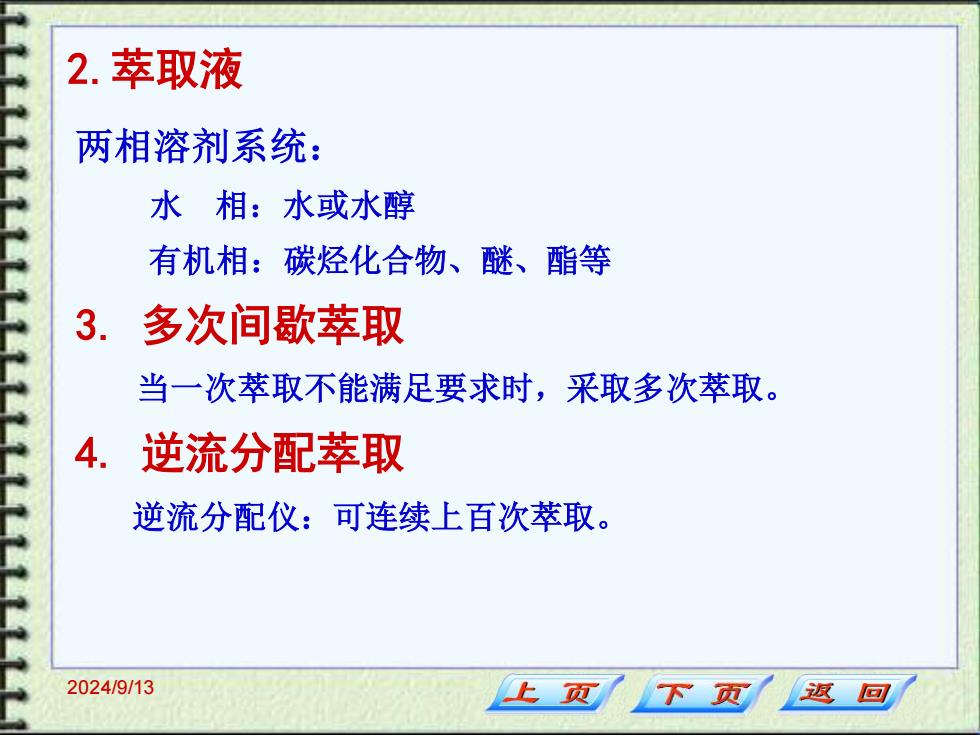 2. 萃取液

两相溶剂系统：

水　相：水或水醇

有机相：碳烃化合物、醚、酯等

3. 多次间歇萃取

当一次萃取不能满足要求时，采取多次萃取。

4. 逆流分配萃取

逆流分配仪：可连续上百次萃取。

2024/9/13

上 页　下 页　返 回